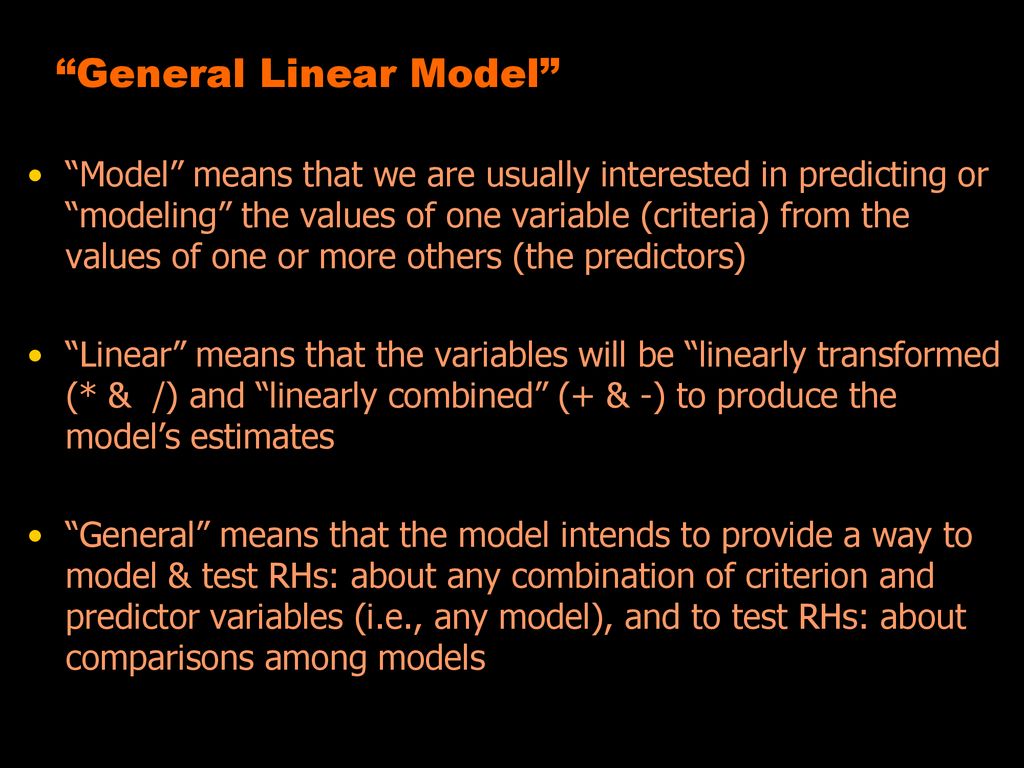 “General Linear Model”

• “Model” means that we are usually interested in predicting or “modeling” the values of one variable (criteria) from the values of one or more others (the predictors)

• “Linear” means that the variables will be “linearly transformed (* & /) and “linearly combined” (+ & -) to produce the model’s estimates

• “General” means that the model intends to provide a way to model & test RHs: about any combination of criterion and predictor variables (i.e., any model), and to test RHs: about comparisons among models